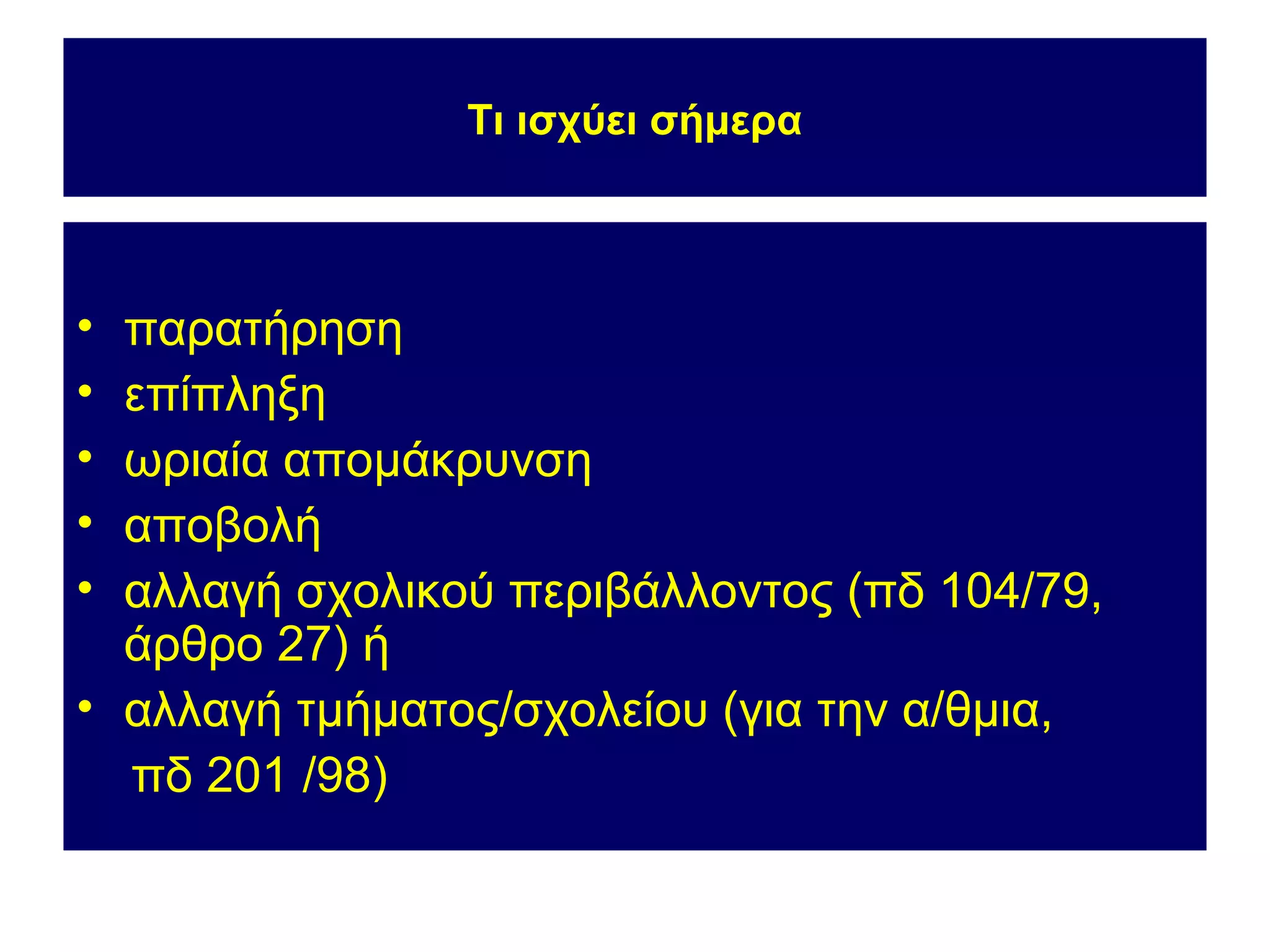 Τι ισχύει σήμερα

• παρατήρηση
• επίπληξη
• ωριαία απομάκρυνση
• αποβολή
• αλλαγή σχολικού περιβάλλοντος (πδ 104/79, άρθρο 27) ή
• αλλαγή τμήματος/σχολείου (για την α/θμια, πδ 201 /98)